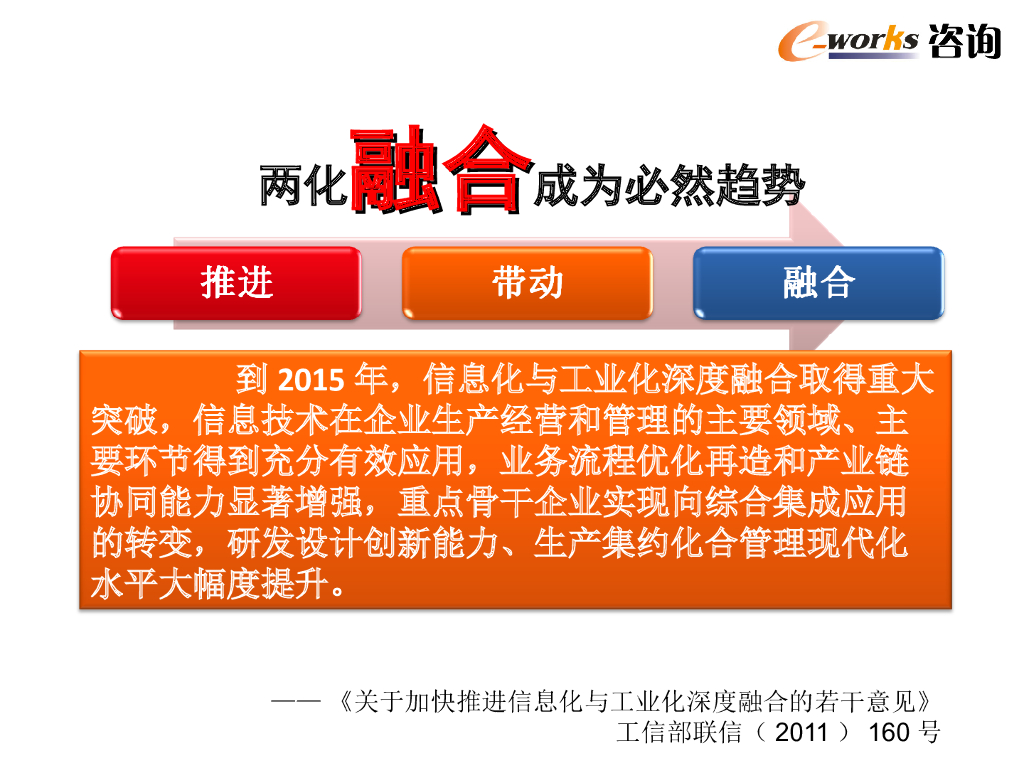 e-works 咨询

两化融合成为必然趋势

推进

带动

融合

到 2015 年，信息化与工业化深度融合取得重大突破，信息技术在企业生产经营和管理的主要领域、主要环节得到充分有效应用，业务流程优化再造和产业链协同能力显著增强，重点骨干企业实现向综合集成应用的转变，研发设计创新能力、生产集约化合管理现代化水平大幅度提升。

——《关于加快推进信息化与工业化深度融合的若干意见》
工信部联信（ 2011 ） 160 号